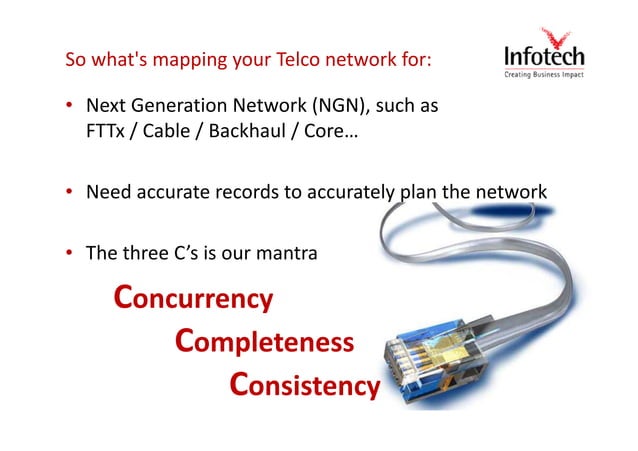 So what's mapping your Telco network for:

Infotech
Creating Business Impact

• Next Generation Network (NGN), such as FTTx / Cable / Backhaul / Core…

• Need accurate records to accurately plan the network

• The three C's is our mantra

Concurrency
Completeness
Consistency